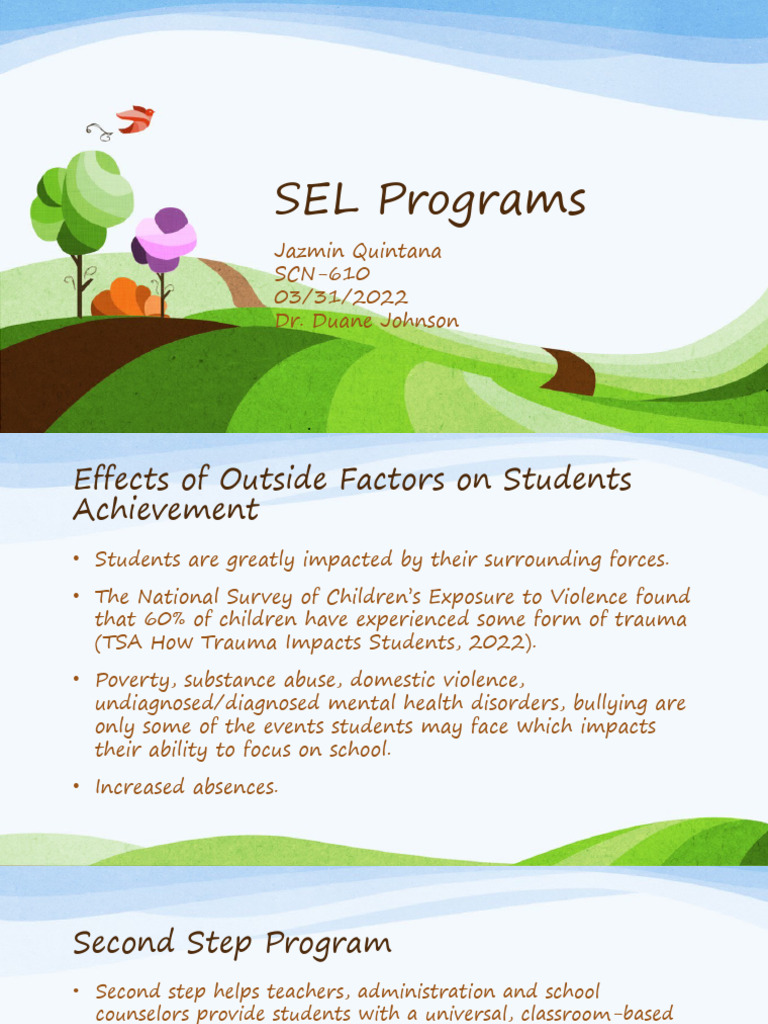 SEL Programs

Jazmin Quintana
SCN-610
03/31/2022
Dr. Duane Johnson

Effects of Outside Factors on Students Achievement

• Students are greatly impacted by their surrounding forces.

• The National Survey of Children's Exposure to Violence found that 60% of children have experienced some form of trauma (TSA How Trauma Impacts Students, 2022).

• Poverty, substance abuse, domestic violence, undiagnosed/diagnosed mental health disorders, bullying are only some of the events students may face which impacts their ability to focus on school.

• Increased absences.

Second Step Program

• Second step helps teachers, administration and school counselors provide students with a universal, classroom-based